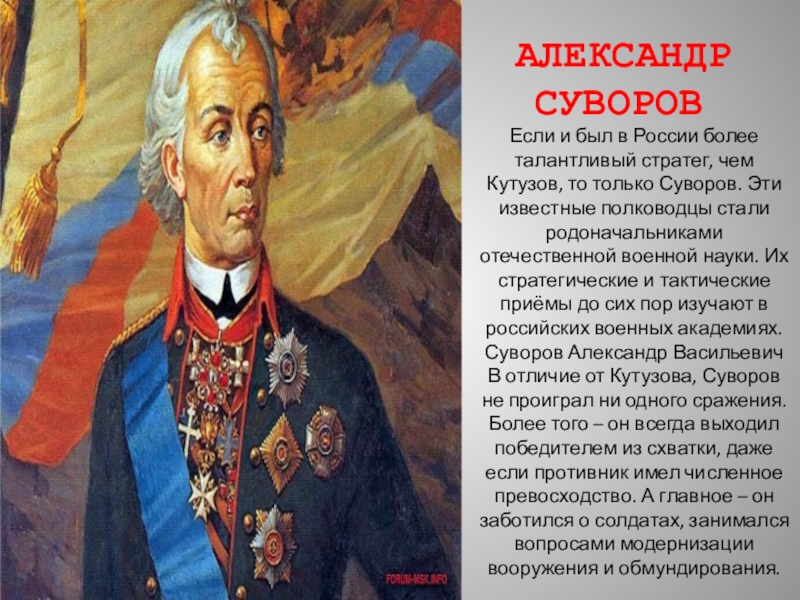 АЛЕКСАНДР СУВОРОВ

Если и был в России более талантливый стратег, чем Кутузов, то только Суворов. Эти известные полководцы стали родоначальниками отечественной военной науки. Их стратегические и тактические приёмы до сих пор изучают в российских военных академиях. Суворов Александр Васильевич В отличие от Кутузова, Суворов не проиграл ни одного сражения. Более того – он всегда выходил победителем из схватки, даже если противник имел численное превосходство. А главное – он заботился о солдатах, занимался вопросами модернизации вооружения и обмундирования.

FORUM-MSK.INFO